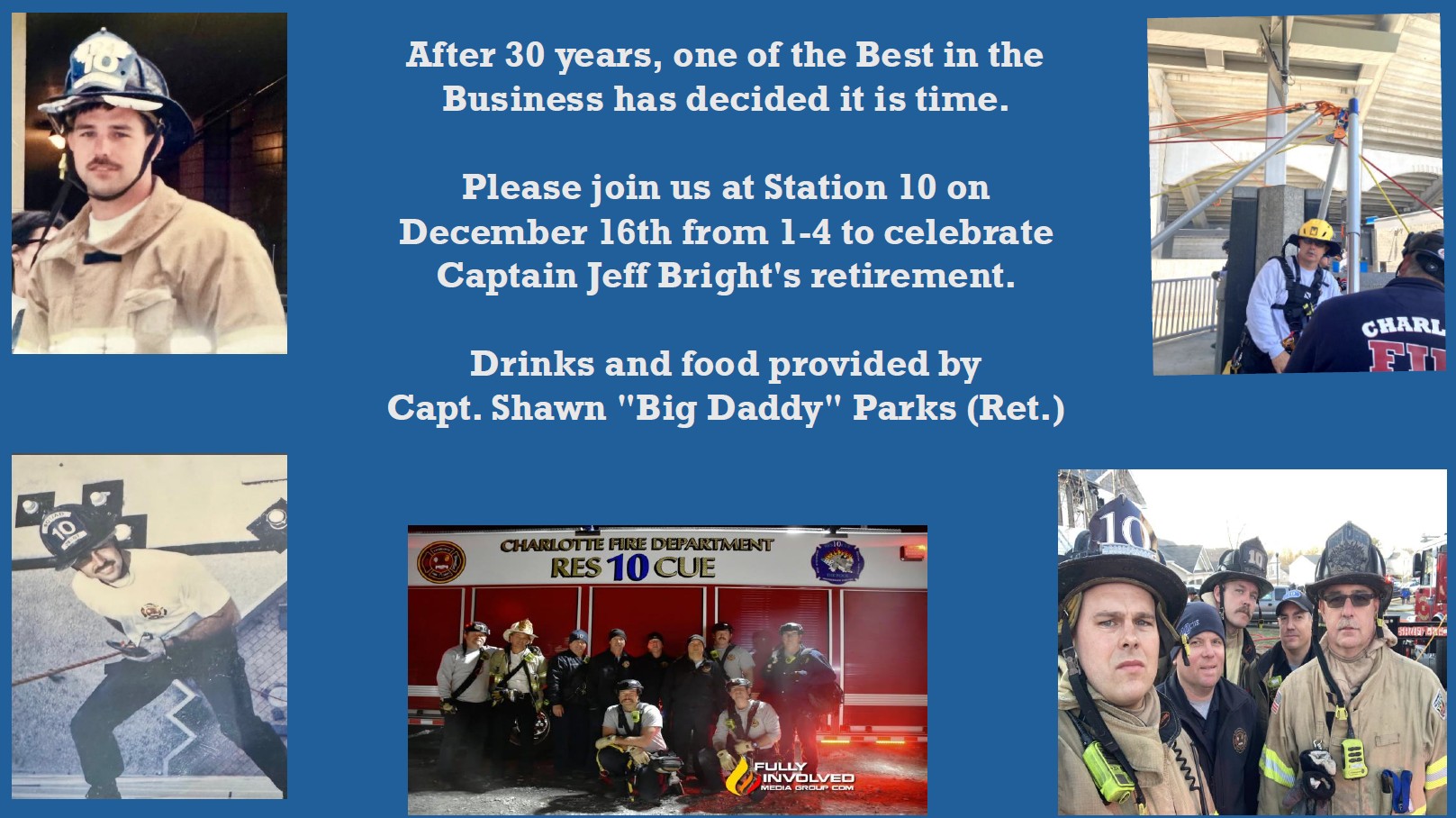 After 30 years, one of the Best in the Business has decided it is time.

Please join us at Station 10 on December 16th from 1-4 to celebrate Captain Jeff Bright's retirement.

Drinks and food provided by Capt. Shawn "Big Daddy" Parks (Ret.)

10

CHARL
FI

10

CHARLOTTE FIRE DEPARTMENT
RES 10 CUE

FULLY INVOLVED
MEDIA GROUP.COM

10